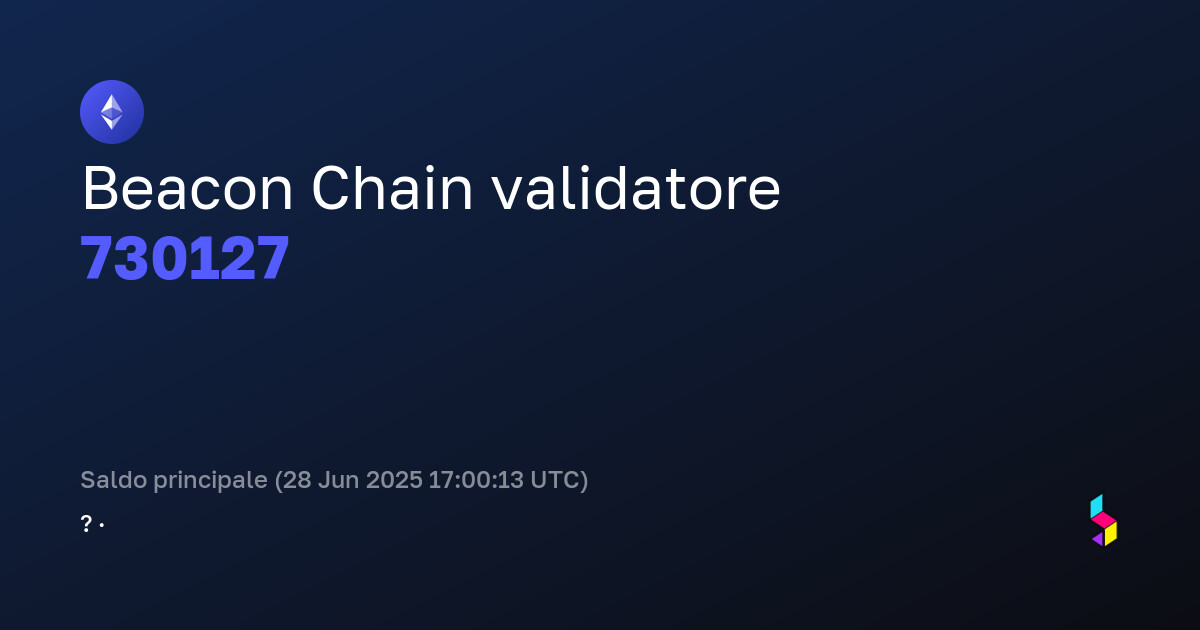 Beacon Chain validatore
730127

Saldo principale (28 Jun 2025 17:00:13 UTC)
? ·